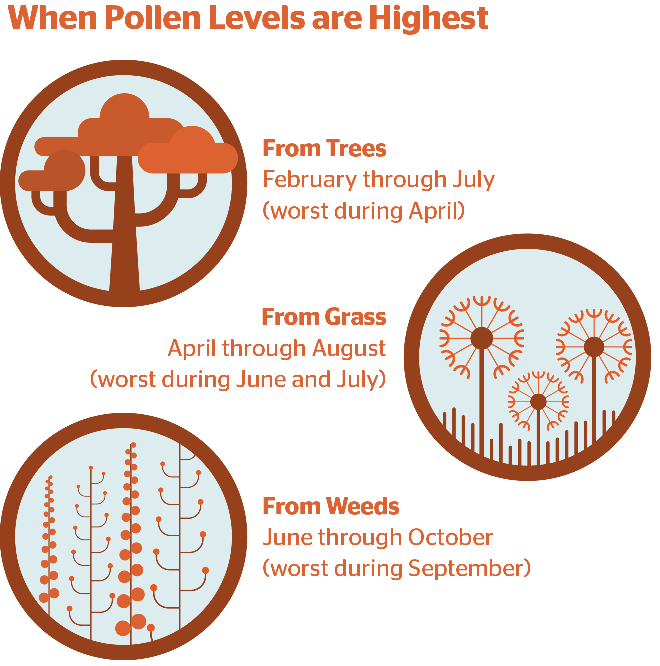 When Pollen Levels are Highest

From Trees
February through July
(worst during April)

From Grass
April through August
(worst during June and July)

From Weeds
June through October
(worst during September)